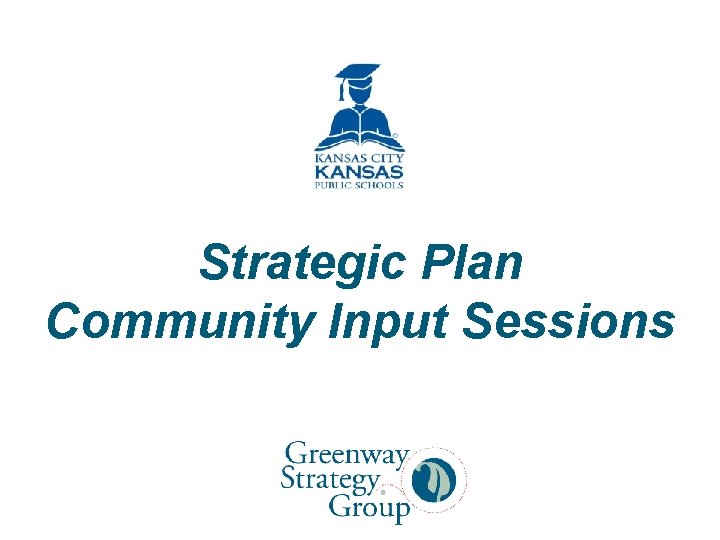 KANSAS CITY
KANSAS
PUBLIC SCHOOLS

Strategic Plan
Community Input Sessions

Greenway
Strategy
Group